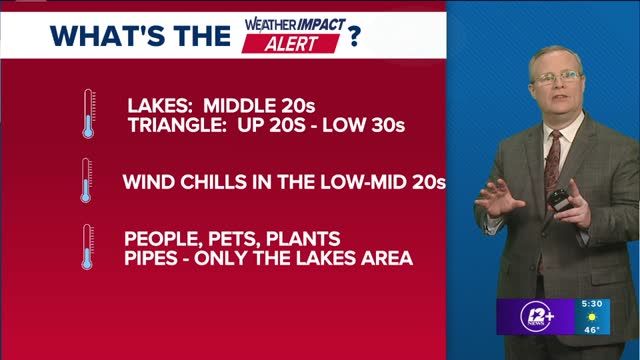 WHAT'S THE WEATHER IMPACT ALERT ?

LAKES: MIDDLE 20s
TRIANGLE: UP 20S - LOW 30s

WIND CHILLS IN THE LOW-MID 20s

PEOPLE, PETS, PLANTS
PIPES - ONLY THE LAKES AREA

12+ NEWS
5:30
46°